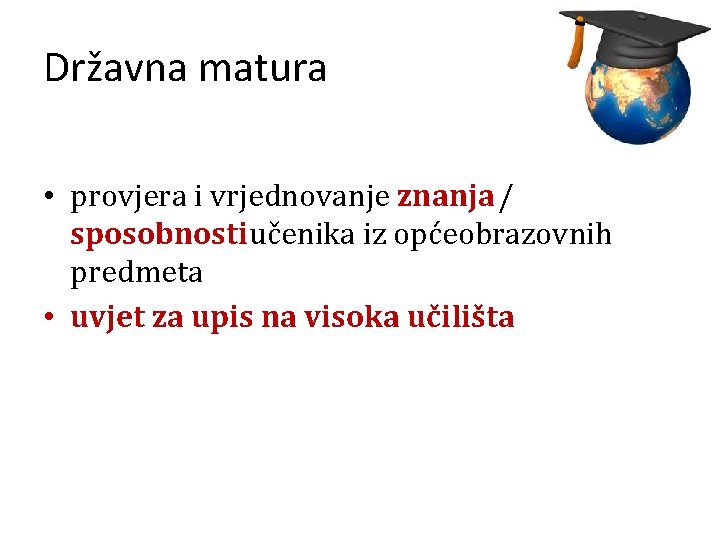 Državna matura

• provjera i vrjednovanje znanja / sposobnostiučenika iz općeobrazovnih predmeta
• uvjet za upis na visoka učilišta